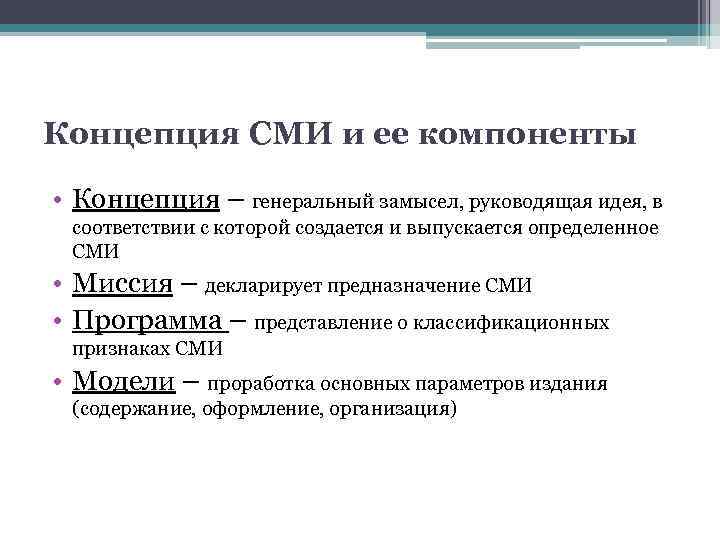 Концепция СМИ и ее компоненты

• Концепция – генеральный замысел, руководящая идея, в соответствии с которой создается и выпускается определенное СМИ

• Миссия – декларирует предназначение СМИ

• Программа – представление о классификационных признаках СМИ

• Модели – проработка основных параметров издания (содержание, оформление, организация)